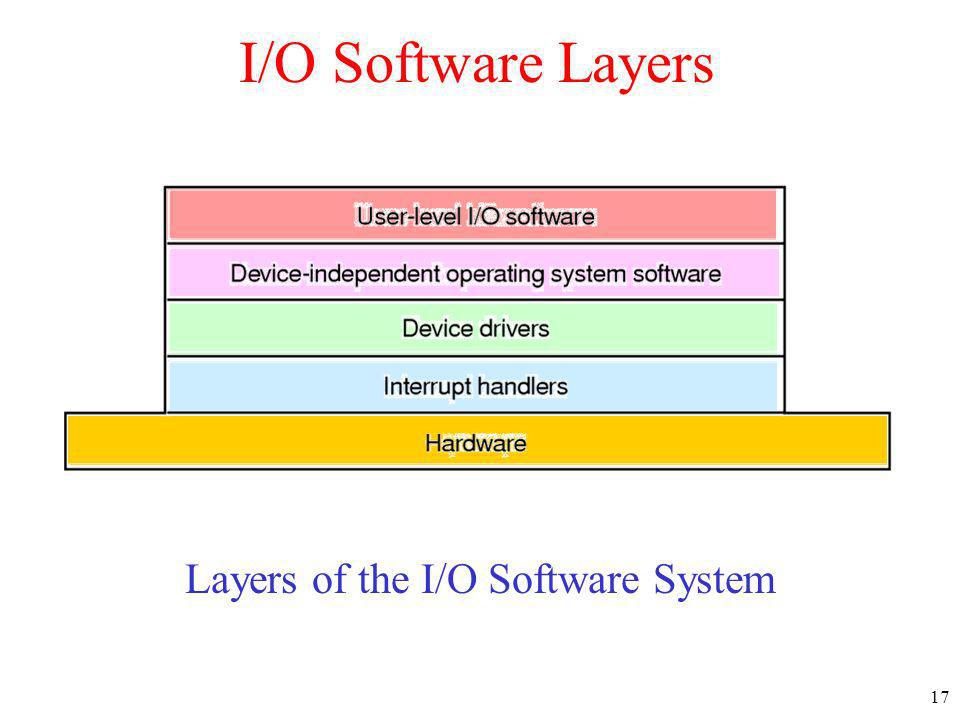 I/O Software Layers

User-level I/O software

Device-independent operating system software

Device drivers

Interrupt handlers

Hardware

Layers of the I/O Software System

17